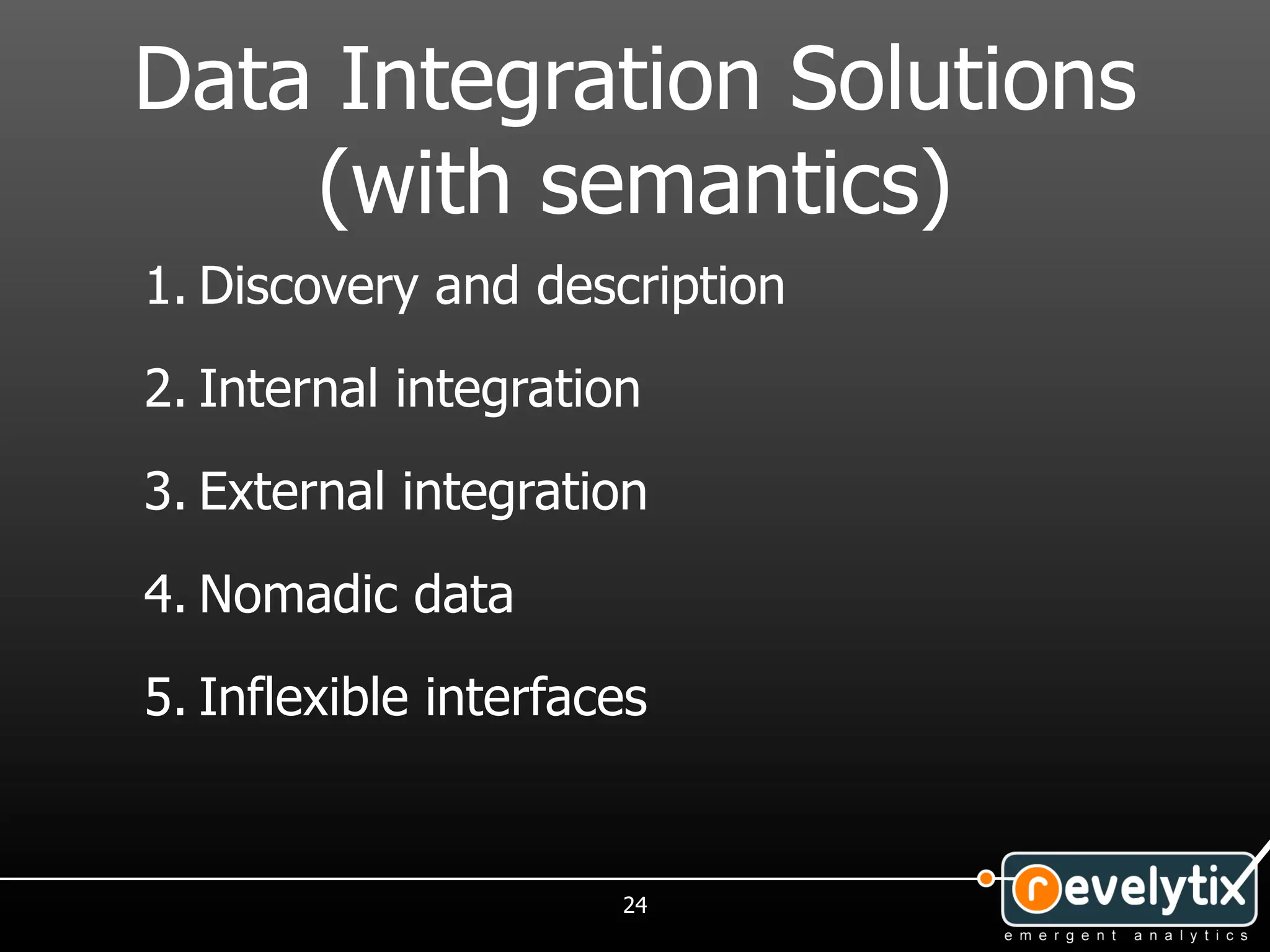 Data Integration Solutions (with semantics)

1. Discovery and description
2. Internal integration
3. External integration
4. Nomadic data
5. Inflexible interfaces

24

revelytix
emergent analytics